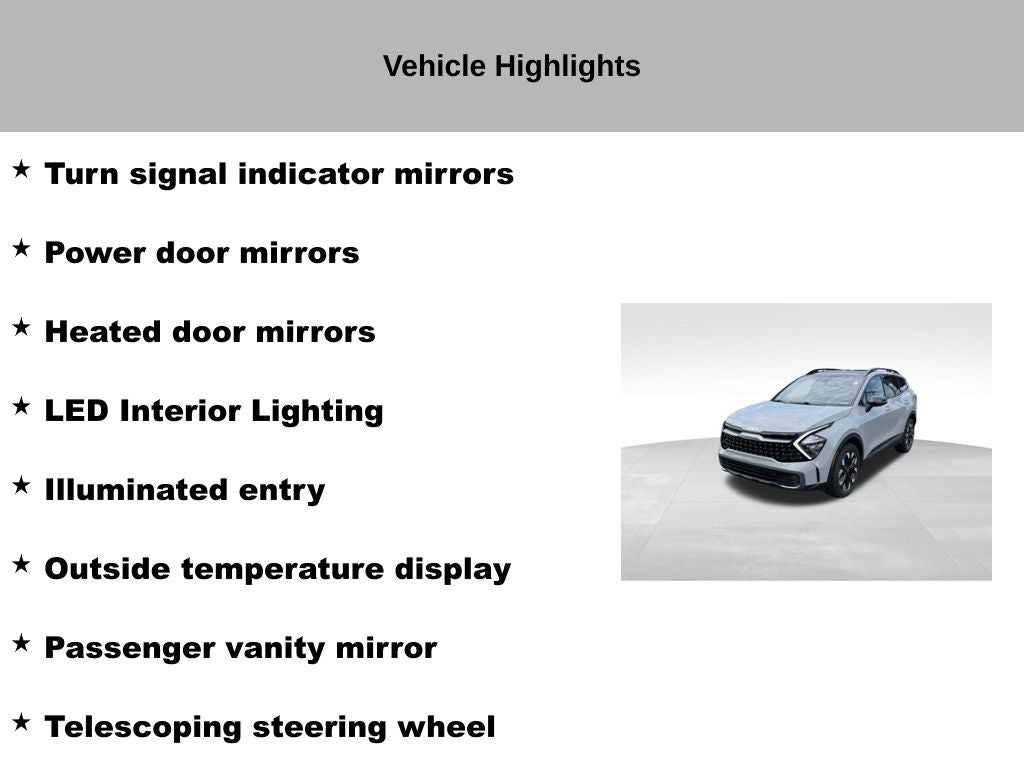 Vehicle Highlights

★ Turn signal indicator mirrors

★ Power door mirrors

★ Heated door mirrors

★ LED Interior Lighting

★ Illuminated entry

★ Outside temperature display

★ Passenger vanity mirror

★ Telescoping steering wheel